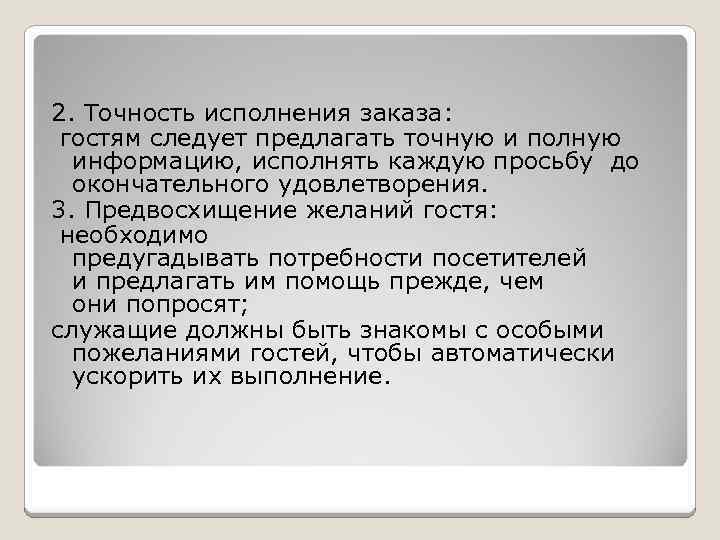 2. Точность исполнения заказа:
гостям следует предлагать точную и полную информацию, исполнять каждую просьбу до окончательного удовлетворения.
3. Предвосхищение желаний гостя:
необходимо
предугадывать потребности посетителей и предлагать им помощь прежде, чем они попросят;
служащие должны быть знакомы с особыми пожеланиями гостей, чтобы автоматически ускорить их выполнение.